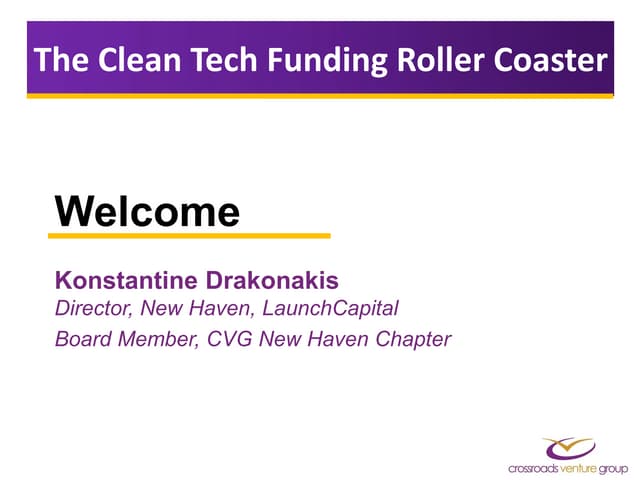 The Clean Tech Funding Roller Coaster

Welcome

Konstantine Drakonakis
Director, New Haven, LaunchCapital
Board Member, CVG New Haven Chapter

crossroads venture group